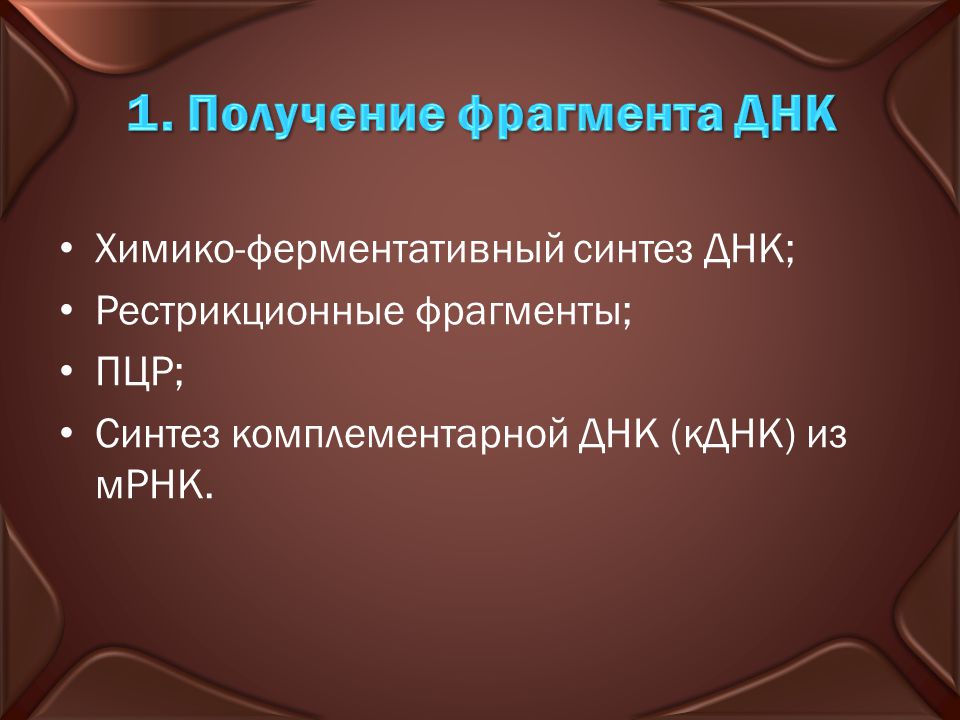 1. Получение фрагмента ДНК

• Химико-ферментативный синтез ДНК;
• Рестрикционные фрагменты;
• ПЦР;
• Синтез комплементарной ДНК (кДНК) из мРНК.